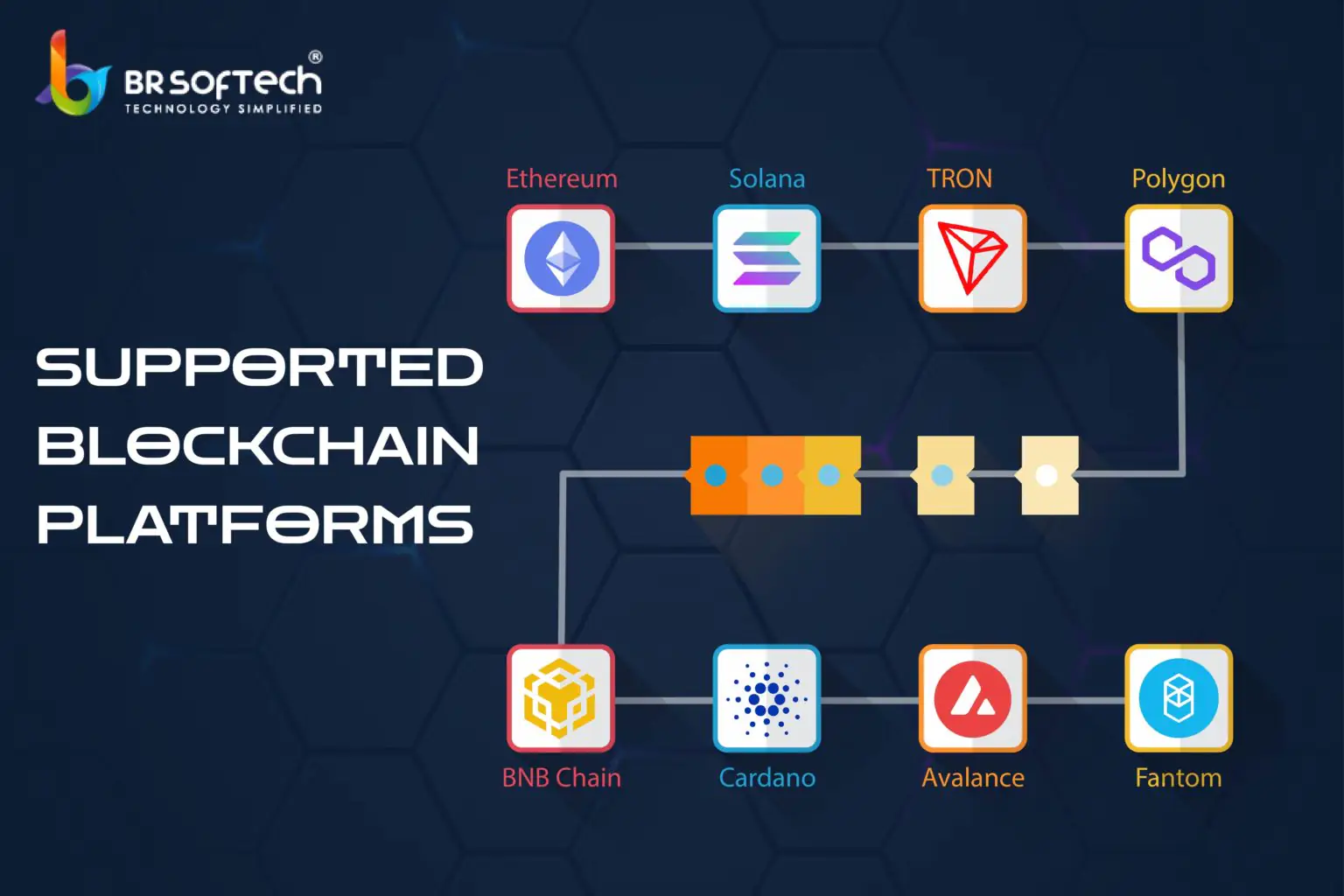 BR SOFTECH®
TECHNOLOGY SIMPLIFIED

SUPPORTED BLOCKCHAIN PLATFORMS

Ethereum
Solana
TRON
Polygon

BNB Chain
Cardano
Avalance
Fantom